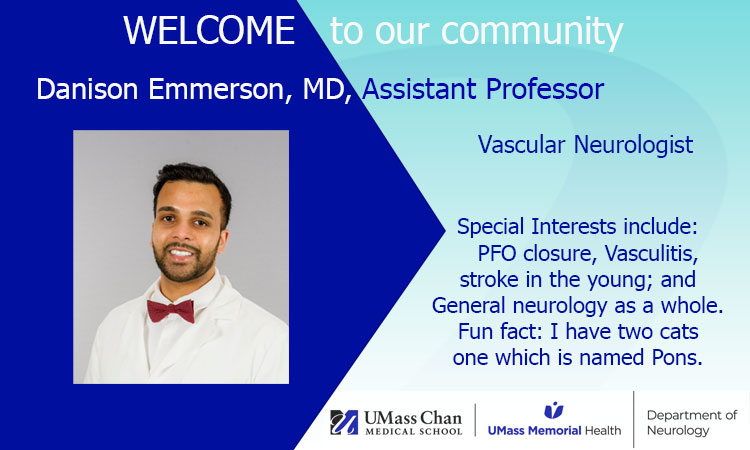 WELCOME to our community

Danison Emmerson, MD, Assistant Professor

Vascular Neurologist

Special Interests include: PFO closure, Vasculitis, stroke in the young; and General neurology as a whole. Fun fact: I have two cats one which is named Pons.

UMass Chan MEDICAL SCHOOL

UMass Memorial Health

Department of Neurology